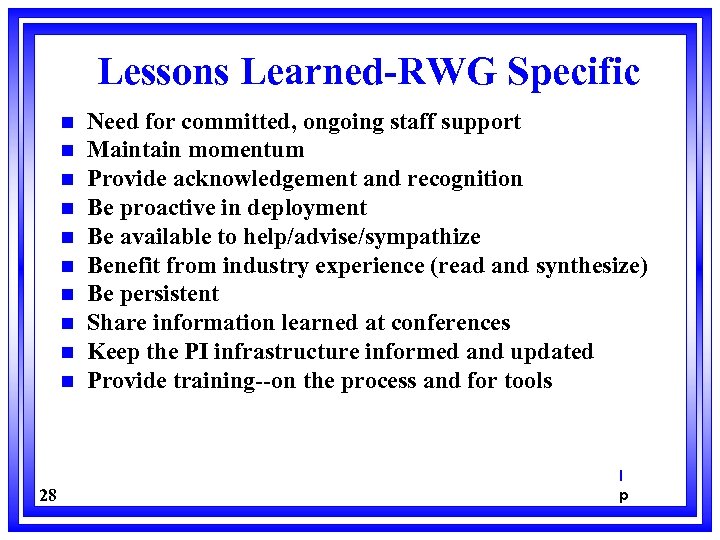 Lessons Learned-RWG Specific

- Need for committed, ongoing staff support
- Maintain momentum
- Provide acknowledgement and recognition
- Be proactive in deployment
- Be available to help/advise/sympathize
- Benefit from industry experience (read and synthesize)
- Be persistent
- Share information learned at conferences
- Keep the PI infrastructure informed and updated
- Provide training--on the process and for tools

28

I
p